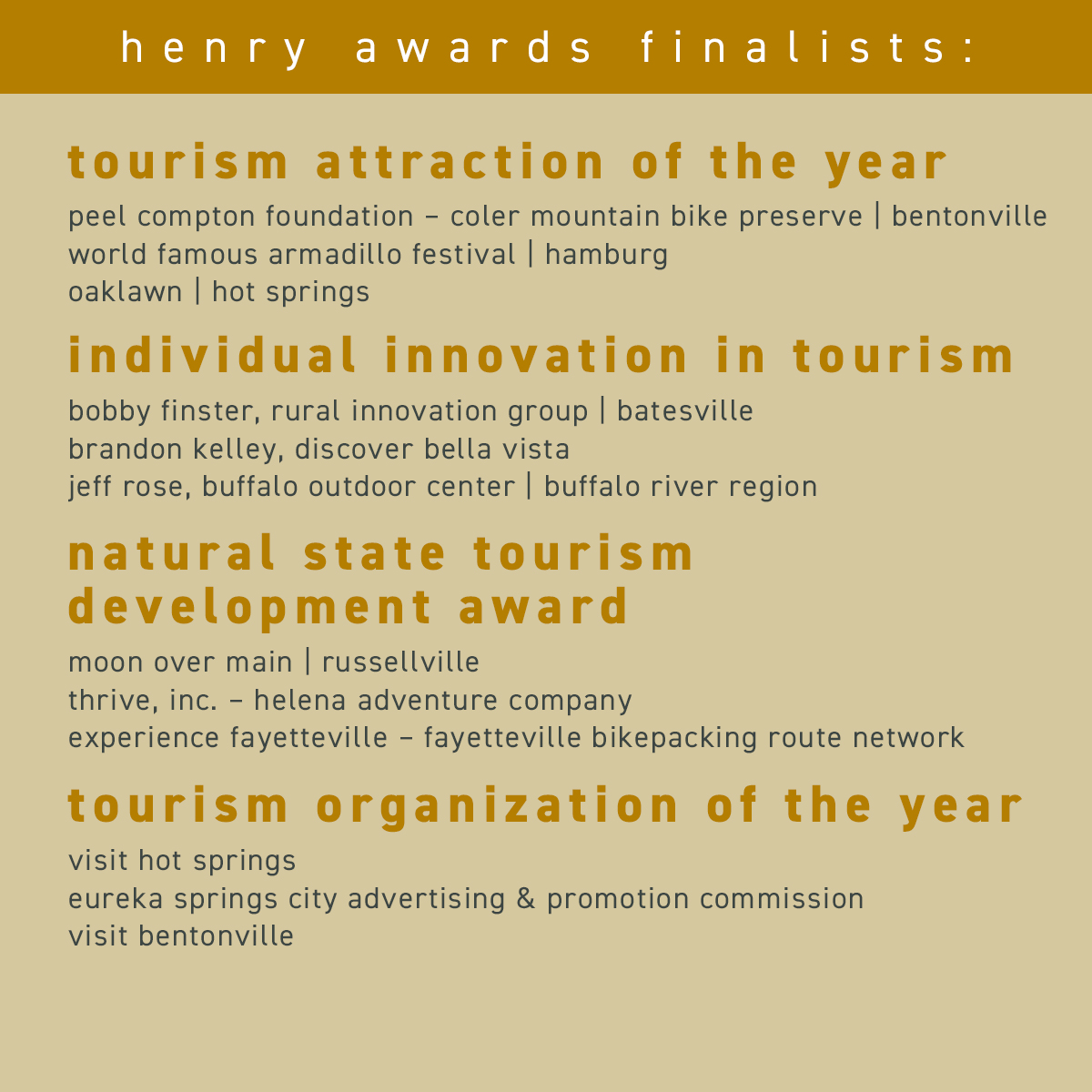 henry awards finalists:

tourism attraction of the year

peel compton foundation – coler mountain bike preserve | bentonville
world famous armadillo festival | hamburg
oaklawn | hot springs

individual innovation in tourism

bobby finster, rural innovation group | batesville
brandon kelley, discover bella vista
jeff rose, buffalo outdoor center | buffalo river region

natural state tourism development award

moon over main | russellville
thrive, inc. – helena adventure company
experience fayetteville – fayetteville bikepacking route network

tourism organization of the year

visit hot springs
eureka springs city advertising & promotion commission
visit bentonville